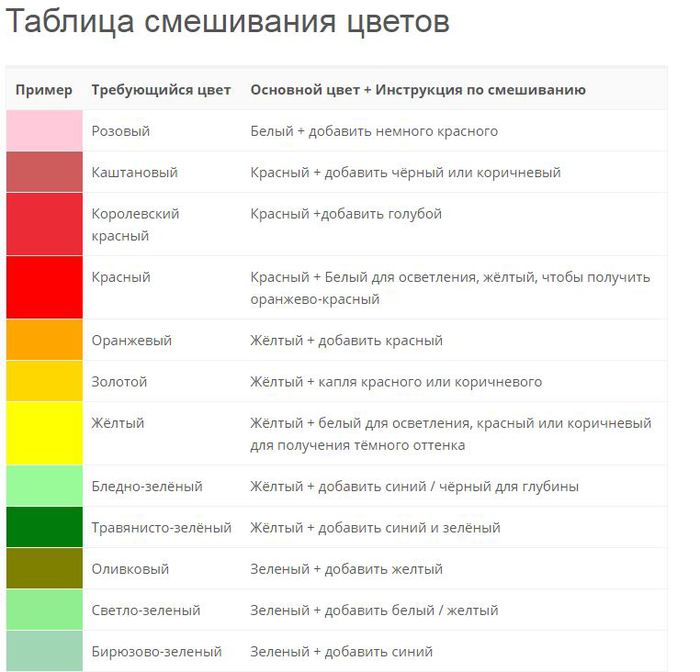 Таблица смешивания цветов

| Пример | Требующийся цвет | Основной цвет + Инструкция по смешиванию |
|---|---|---|
| | Розовый | Белый + добавить немного красного |
| | Каштановый | Красный + добавить чёрный или коричневый |
| | Королевский красный | Красный +добавить голубой |
| | Красный | Красный + Белый для осветления, жёлтый, чтобы получить оранжево-красный |
| | Оранжевый | Жёлтый + добавить красный |
| | Золотой | Жёлтый + капля красного или коричневого |
| | Жёлтый | Жёлтый + белый для осветления, красный или коричневый для получения тёмного оттенка |
| | Бледно-зелёный | Жёлтый + добавить синий / чёрный для глубины |
| | Травянисто-зелёный | Жёлтый + добавить синий и зелёный |
| | Оливковый | Зеленый + добавить желтый |
| | Светло-зеленый | Зеленый + добавить белый / желтый |
| | Бирюзово-зеленый | Зеленый + добавить синий |